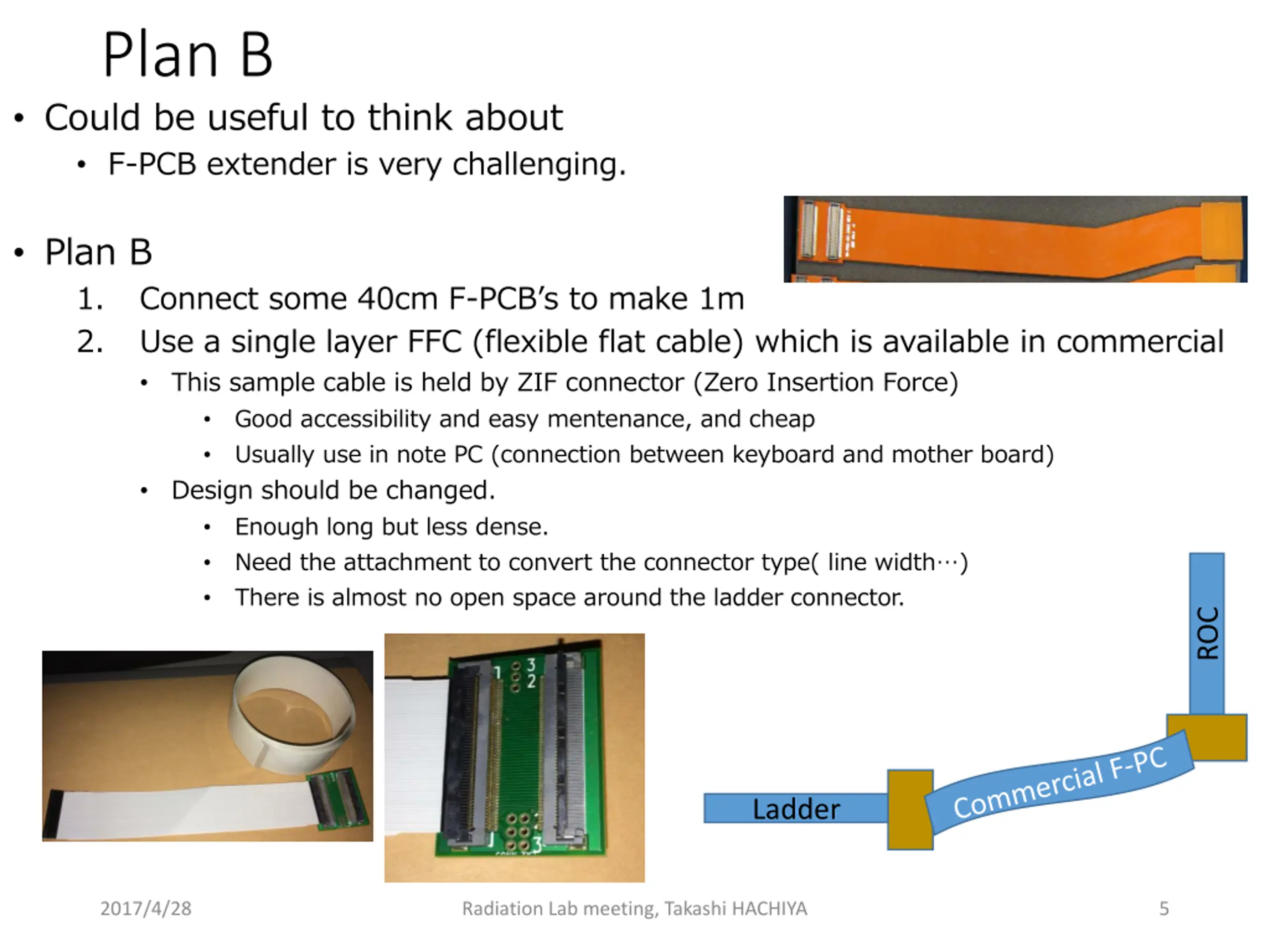 Plan B

• Could be useful to think about
  • F-PCB extender is very challenging.

• Plan B
1. Connect some 40cm F-PCB's to make 1m
2. Use a single layer FFC (flexible flat cable) which is available in commercial
  • This sample cable is held by ZIF connector (Zero Insertion Force)
    • Good accessibility and easy mentenance, and cheap
    • Usually use in note PC (connection between keyboard and mother board)
  • Design should be changed.
    • Enough long but less dense.
    • Need the attachment to convert the connector type( line width…)
    • There is almost no open space around the ladder connector.

1 3 2

3

ROC

Commercial F-PC

Ladder

2017/4/28

Radiation Lab meeting, Takashi HACHIYA

5